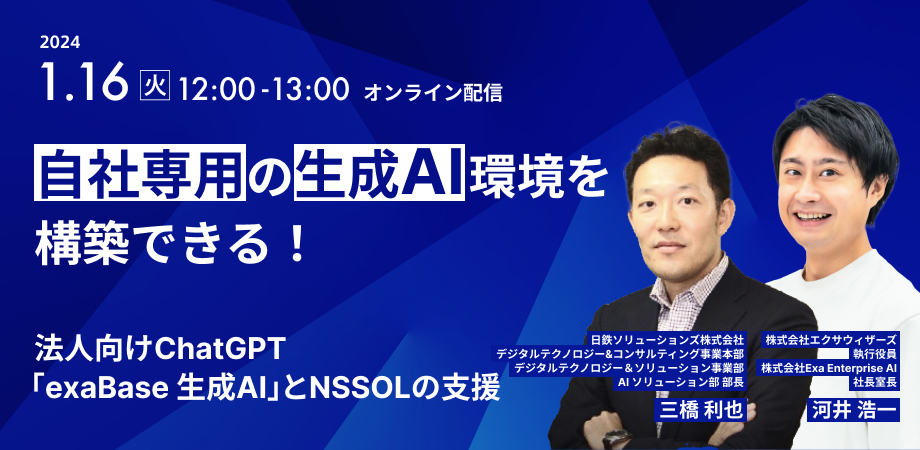 2024

1.16 火 12:00 -13:00 オンライン配信

自社専用の生成AI環境を構築できる！

法人向けChatGPT
「exaBase 生成AI」とNSSOLの支援

日鉄ソリューションズ株式会社
デジタルテクノロジー&コンサルティング事業本部
デジタルテクノロジー＆ソリューション事業部
AI ソリューション部 部長
三橋 利也

株式会社エクサウィザーズ
執行役員
株式会社Exa Enterprise AI
社長室長
河井 浩一